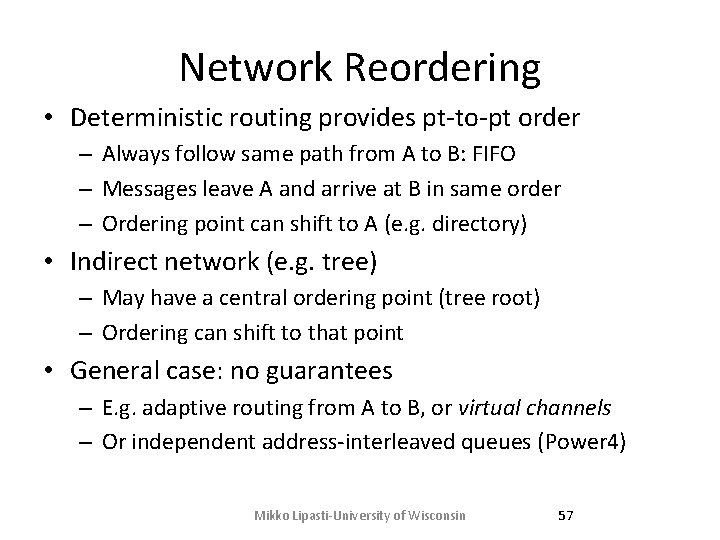 Network Reordering

• Deterministic routing provides pt-to-pt order
 – Always follow same path from A to B: FIFO
 – Messages leave A and arrive at B in same order
 – Ordering point can shift to A (e.g. directory)
• Indirect network (e.g. tree)
 – May have a central ordering point (tree root)
 – Ordering can shift to that point
• General case: no guarantees
 – E.g. adaptive routing from A to B, or virtual channels
 – Or independent address-interleaved queues (Power4)

Mikko Lipasti-University of Wisconsin 57